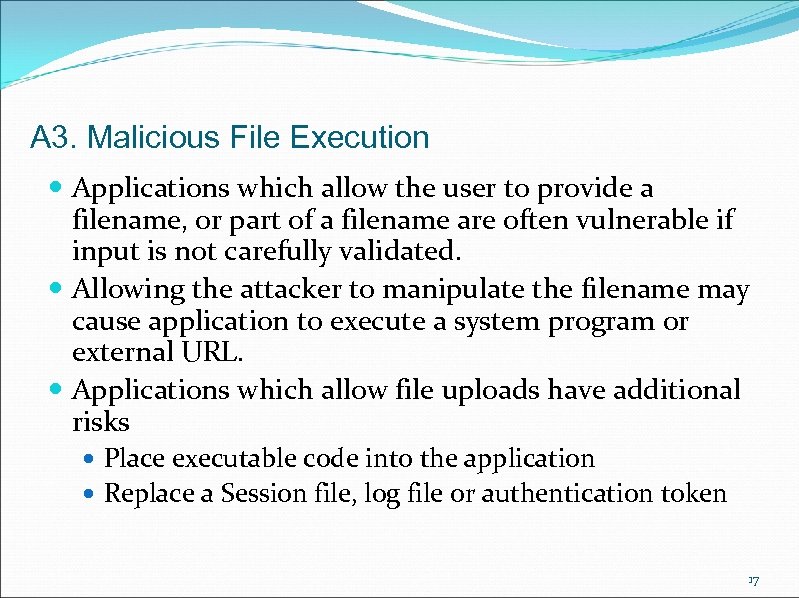 A3. Malicious File Execution

- Applications which allow the user to provide a filename, or part of a filename are often vulnerable if input is not carefully validated.
- Allowing the attacker to manipulate the filename may cause application to execute a system program or external URL.
- Applications which allow file uploads have additional risks
  - Place executable code into the application
  - Replace a Session file, log file or authentication token

17